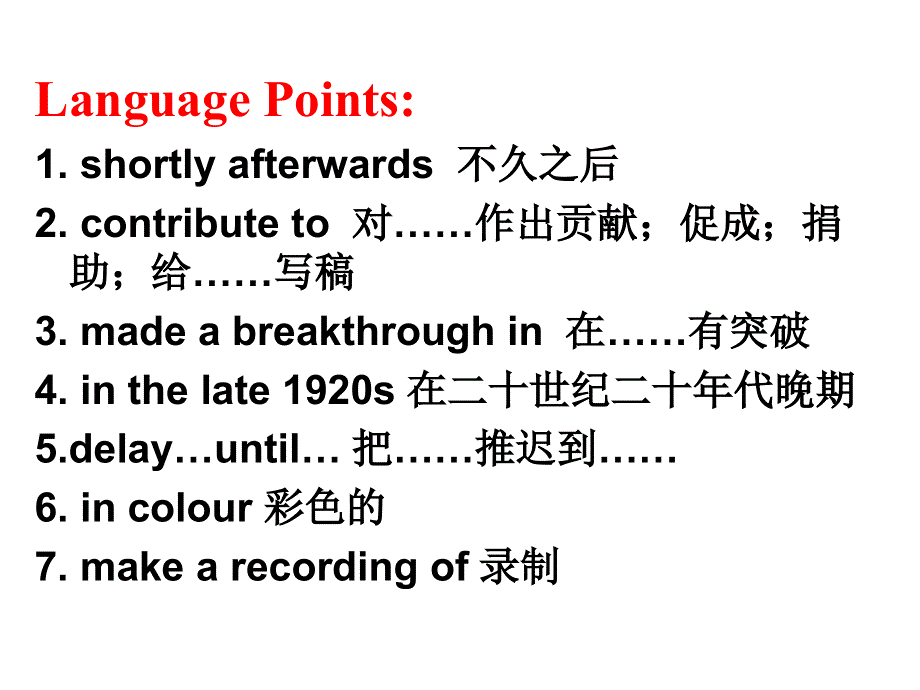 Language Points:

1. shortly afterwards 不久之后

2. contribute to 对……作出贡献；促成；捐助；给……写稿

3. made a breakthrough in 在……有突破

4. in the late 1920s 在二十世纪二十年代晚期

5.delay…until… 把……推迟到……

6. in colour 彩色的

7. make a recording of 录制